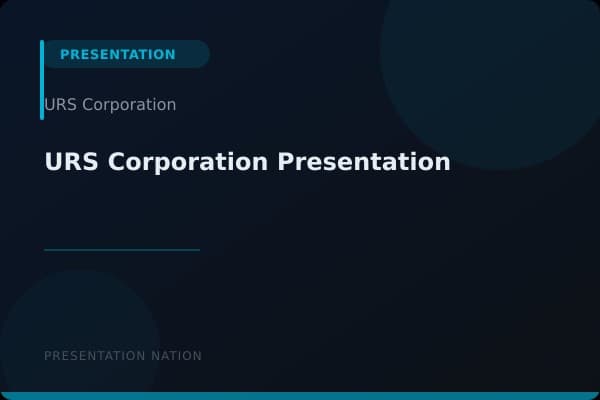 PRESENTATION

URS Corporation

URS Corporation Presentation

PRESENTATION NATION